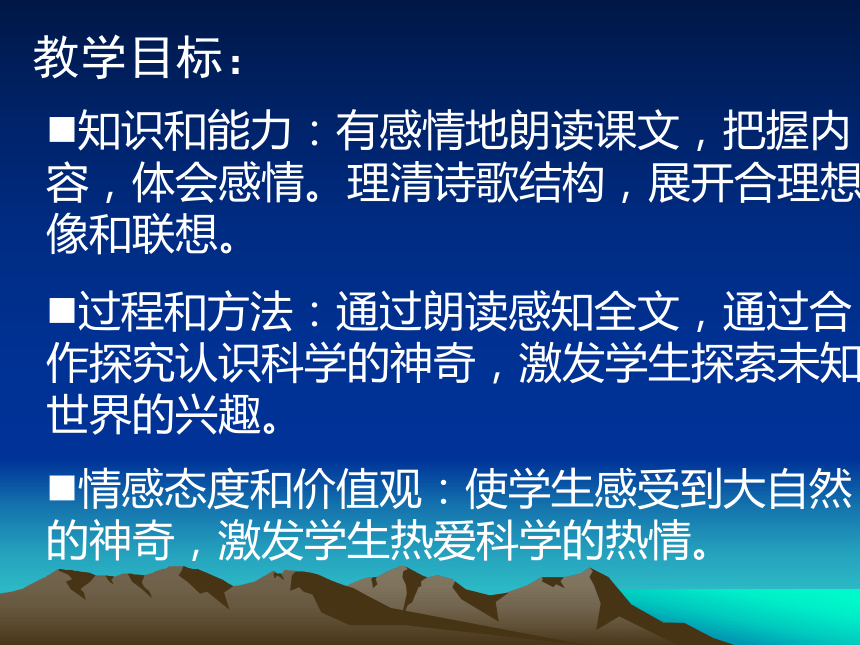 教学目标：

■知识和能力：有感情地朗读课文，把握内容，体会感情。理清诗歌结构，展开合理想像和联想。

■过程和方法：通过朗读感知全文，通过合作探究认识科学的神奇，激发学生探索未知世界的兴趣。

■情感态度和价值观：使学生感受到大自然的神奇，激发学生热爱科学的热情。